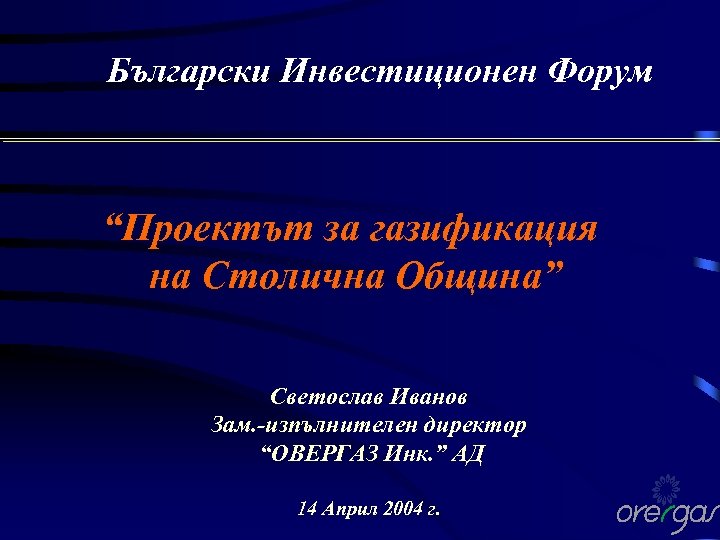 Български Инвестиционен Форум

“Проектът за газификация на Столична Община”

Светослав Иванов
Зам.-изпълнителен директор
“ОВЕРГАЗ Инк.” АД

14 Април 2004 г.

overgas